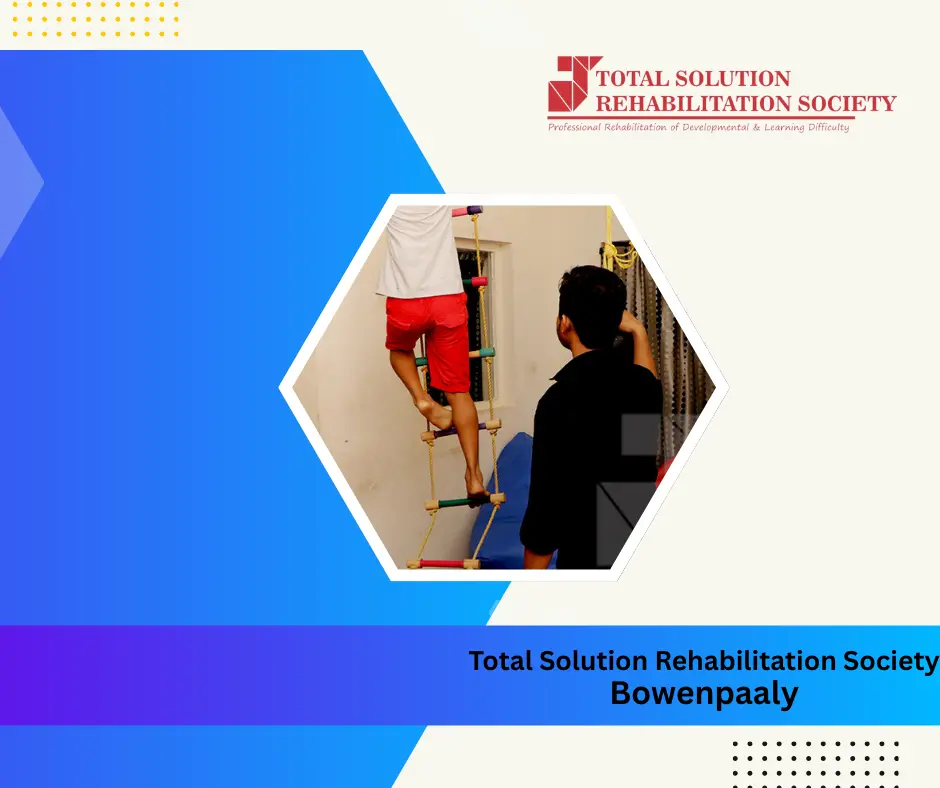 TOTAL SOLUTION
REHABILITATION SOCIETY
Professional Rehabilitation of Developmental & Learning Difficulty

Total Solution Rehabilitation Society
Bowenpaaly